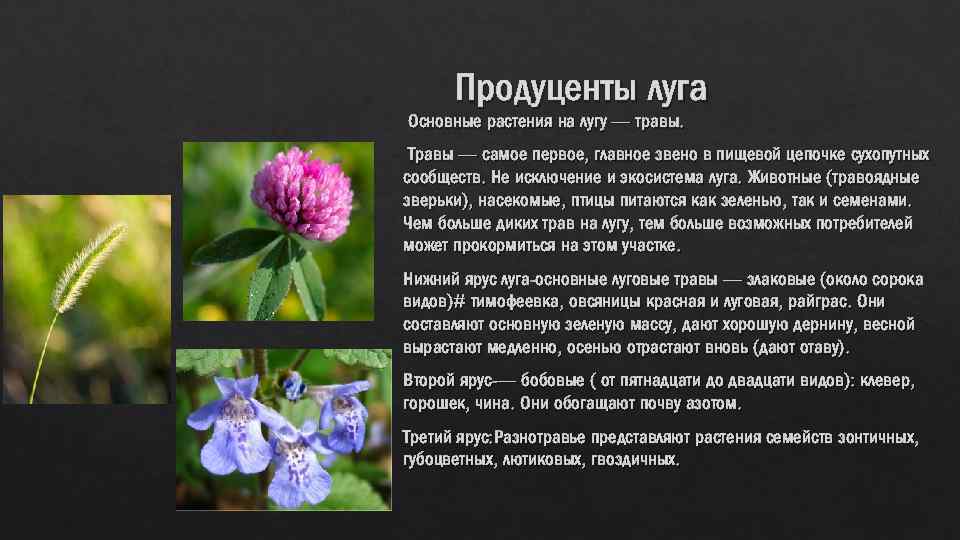 Продуценты луга

Основные растения на лугу — травы.

Травы — самое первое, главное звено в пищевой цепочке сухопутных сообществ. Не исключение и экосистема луга. Животные (травоядные зверьки), насекомые, птицы питаются как зеленью, так и семенами. Чем больше диких трав на лугу, тем больше возможных потребителей может прокормиться на этом участке.

Нижний ярус луга-основные луговые травы — злаковые (около сорока видов)# тимофеевка, овсяницы красная и луговая, райграс. Они составляют основную зеленую массу, дают хорошую дернину, весной вырастают медленно, осенью отрастают вновь (дают отаву).

Второй ярус— бобовые ( от пятнадцати до двадцати видов): клевер, горошек, чина. Они обогащают почву азотом.

Третий ярус:Разнотравье представляют растения семейств зонтичных, губоцветных, лютиковых, гвоздичных.